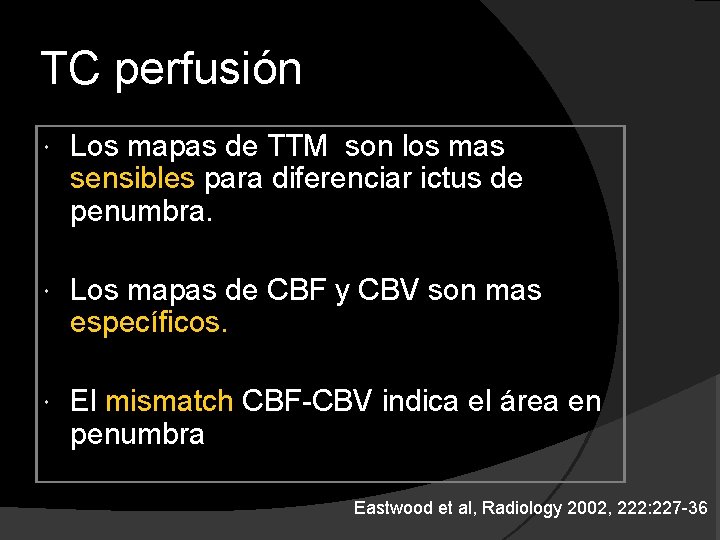 TC perfusión

· Los mapas de TTM son los mas sensibles para diferenciar ictus de penumbra.

· Los mapas de CBF y CBV son mas específicos.

· El mismatch CBF-CBV indica el área en penumbra

Eastwood et al, Radiology 2002, 222:227-36